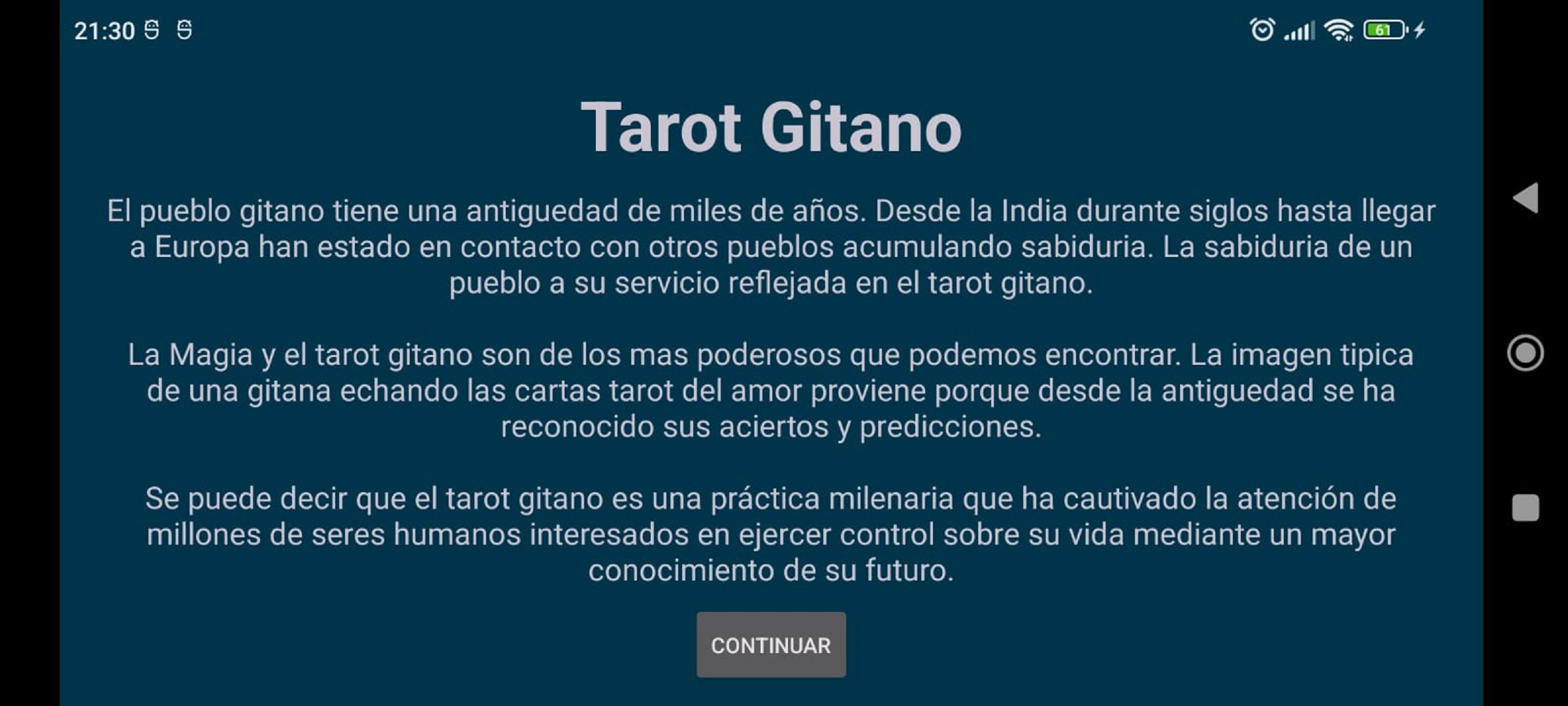 21:30

61

Tarot Gitano

El pueblo gitano tiene una antiguedad de miles de años. Desde la India durante siglos hasta llegar a Europa han estado en contacto con otros pueblos acumulando sabiduria. La sabiduria de un pueblo a su servicio reflejada en el tarot gitano.

La Magia y el tarot gitano son de los mas poderosos que podemos encontrar. La imagen tipica de una gitana echando las cartas tarot del amor proviene porque desde la antiguedad se ha reconocido sus aciertos y predicciones.

Se puede decir que el tarot gitano es una práctica milenaria que ha cautivado la atención de millones de seres humanos interesados en ejercer control sobre su vida mediante un mayor conocimiento de su futuro.

CONTINUAR